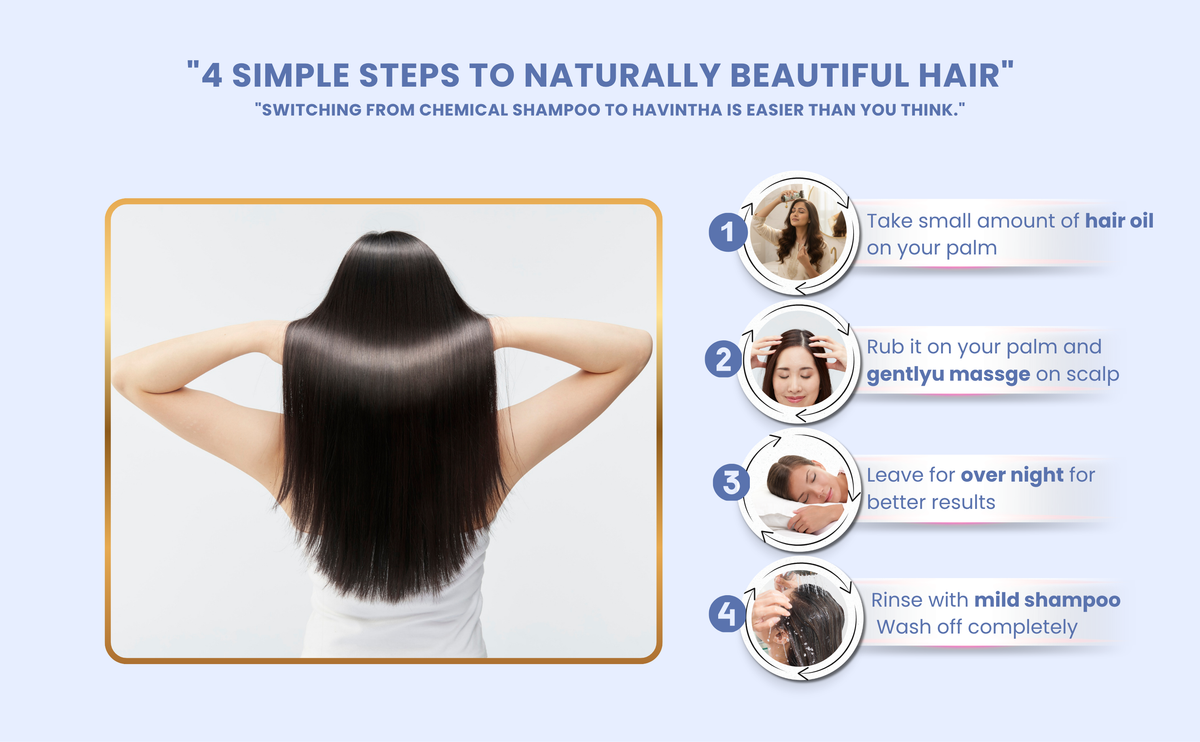 "4 SIMPLE STEPS TO NATURALLY BEAUTIFUL HAIR"
"SWITCHING FROM CHEMICAL SHAMPOO TO HAVINTHA IS EASIER THAN YOU THINK."

1
Take small amount of hair oil on your palm

2
Rub it on your palm and gentlyu massge on scalp

3
Leave for over night for better results

4
Rinse with mild shampoo
Wash off completely